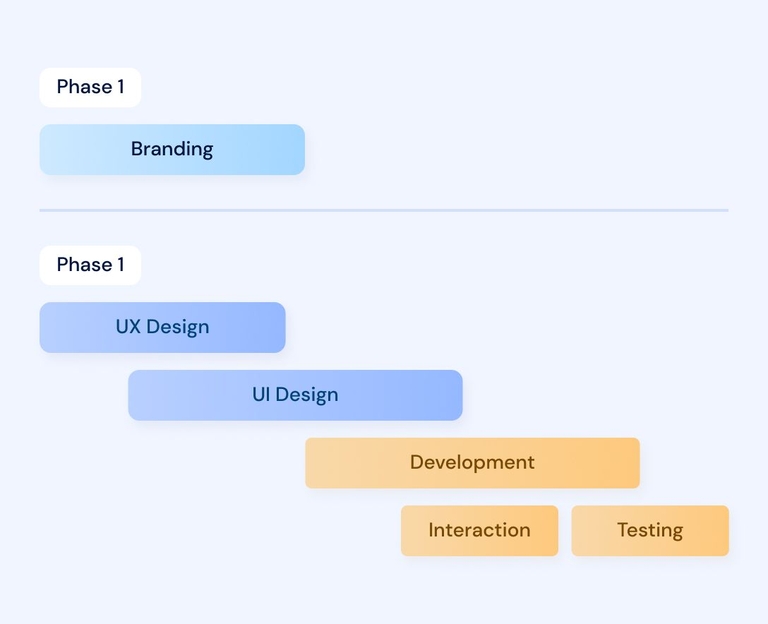 Phase 1

Branding

Phase 1

UX Design

UI Design

Development

Interaction

Testing